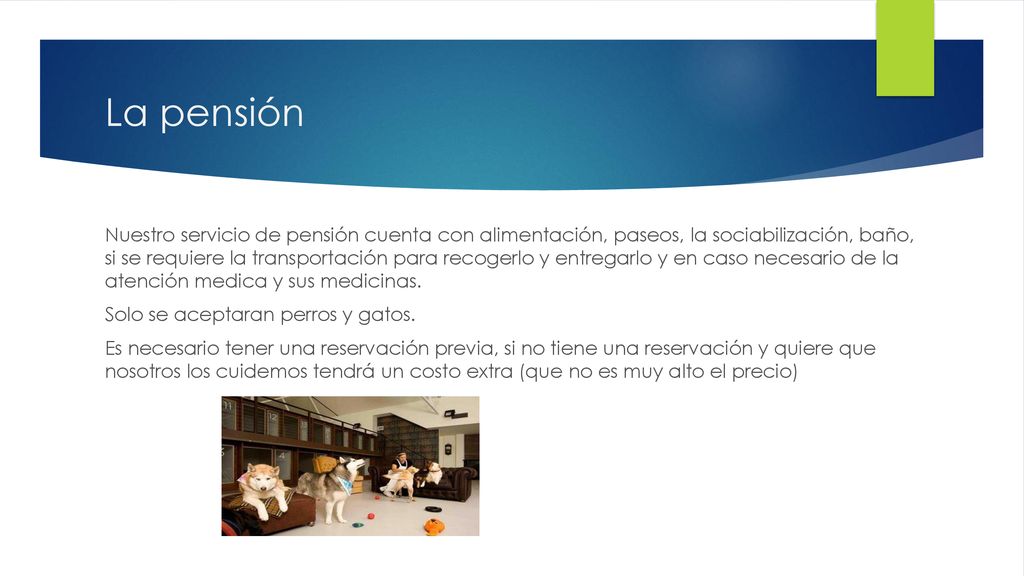 La pensión

Nuestro servicio de pensión cuenta con alimentación, paseos, la sociabilización, baño, si se requiere la transportación para recogerlo y entregarlo y en caso necesario de la atención medica y sus medicinas.

Solo se aceptaran perros y gatos.

Es necesario tener una reservación previa, si no tiene una reservación y quiere que nosotros los cuidemos tendrá un costo extra (que no es muy alto el precio)